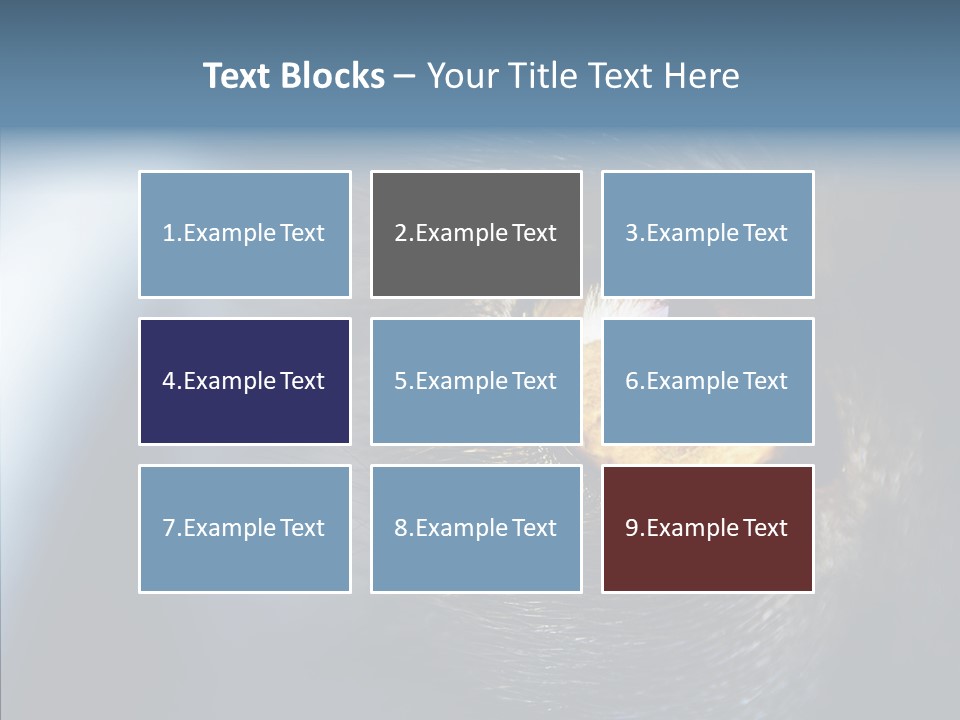 Text Blocks – Your Title Text Here

1.Example Text

2.Example Text

3.Example Text

4.Example Text

5.Example Text

6.Example Text

7.Example Text

8.Example Text

9.Example Text